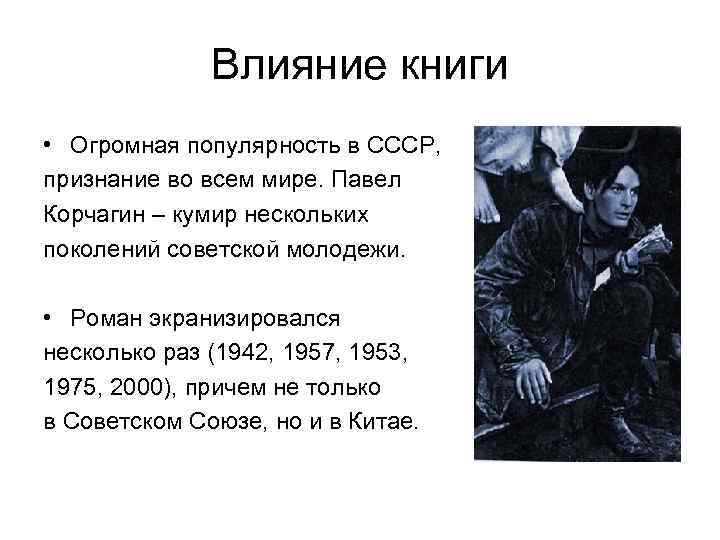 Влияние книги

• Огромная популярность в СССР, признание во всем мире. Павел Корчагин – кумир нескольких поколений советской молодежи.

• Роман экранизировался несколько раз (1942, 1957, 1953, 1975, 2000), причем не только в Советском Союзе, но и в Китае.